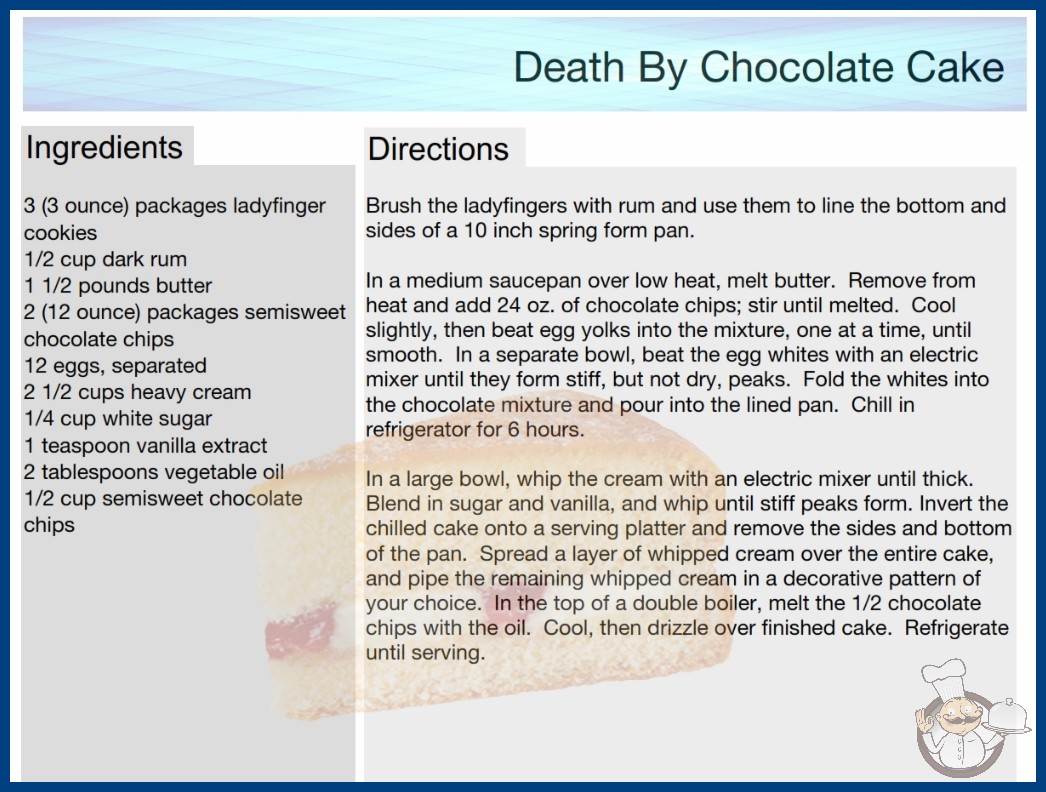 Death By Chocolate Cake

Ingredients

3 (3 ounce) packages ladyfinger cookies
1/2 cup dark rum
1 1/2 pounds butter
2 (12 ounce) packages semisweet chocolate chips
12 eggs, separated
2 1/2 cups heavy cream
1/4 cup white sugar
1 teaspoon vanilla extract
2 tablespoons vegetable oil
1/2 cup semisweet chocolate chips

Directions

Brush the ladyfingers with rum and use them to line the bottom and sides of a 10 inch spring form pan.

In a medium saucepan over low heat, melt butter. Remove from heat and add 24 oz. of chocolate chips; stir until melted. Cool slightly, then beat egg yolks into the mixture, one at a time, until smooth. In a separate bowl, beat the egg whites with an electric mixer until they form stiff, but not dry, peaks. Fold the whites into the chocolate mixture and pour into the lined pan. Chill in refrigerator for 6 hours.

In a large bowl, whip the cream with an electric mixer until thick. Blend in sugar and vanilla, and whip until stiff peaks form. Invert the chilled cake onto a serving platter and remove the sides and bottom of the pan. Spread a layer of whipped cream over the entire cake, and pipe the remaining whipped cream in a decorative pattern of your choice. In the top of a double boiler, melt the 1/2 chocolate chips with the oil. Cool, then drizzle over finished cake. Refrigerate until serving.